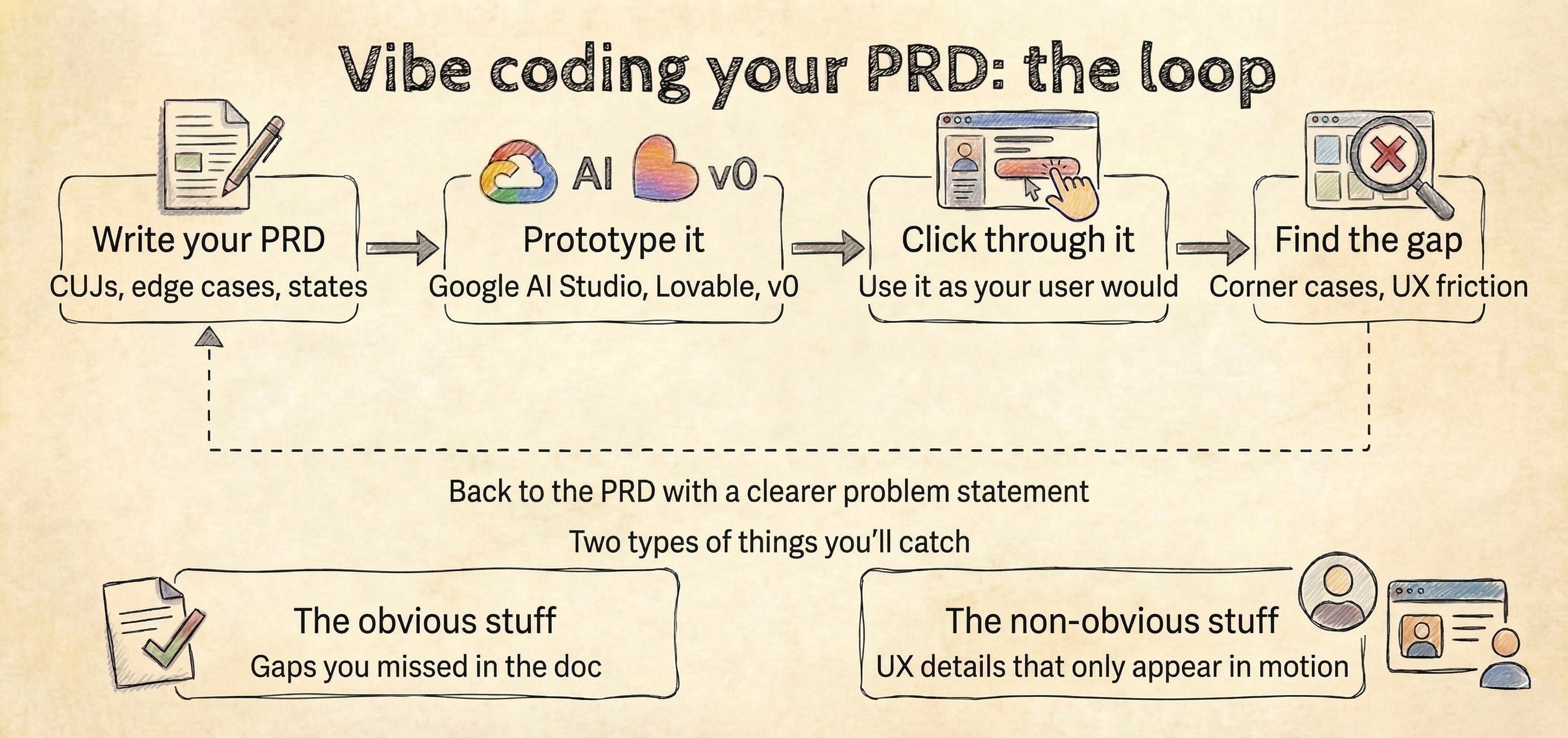 Vibe coding your PRD: the loop

Write your PRD
CUJs, edge cases, states

AI v0

Prototype it
Google AI Studio, Lovable, v0

Click through it
Use it as your user would

Find the gap
Corner cases, UX friction

Back to the PRD with a clearer problem statement

Two types of things you'll catch

The obvious stuff
Gaps you missed in the doc

The non-obvious stuff
UX details that only appear in motion